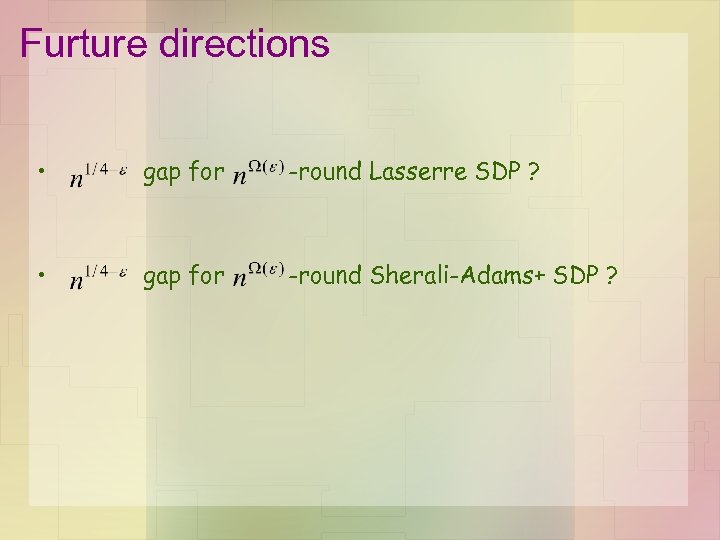 Furture directions

• $n^{1/4-\varepsilon}$ gap for $n^{\Omega(\varepsilon)}$-round Lasserre SDP ?

• $n^{1/4-\varepsilon}$ gap for $n^{\Omega(\varepsilon)}$-round Sherali-Adams+ SDP ?